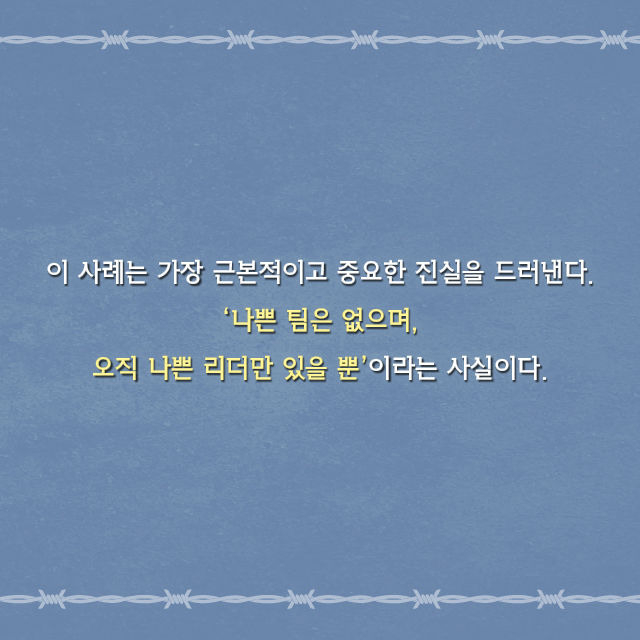 이 사례는 가장 근본적이고 중요한 진실을 드러낸다.
'나쁜 팀은 없으며,
오직 나쁜 리더만 있을 뿐'이라는 사실이다.